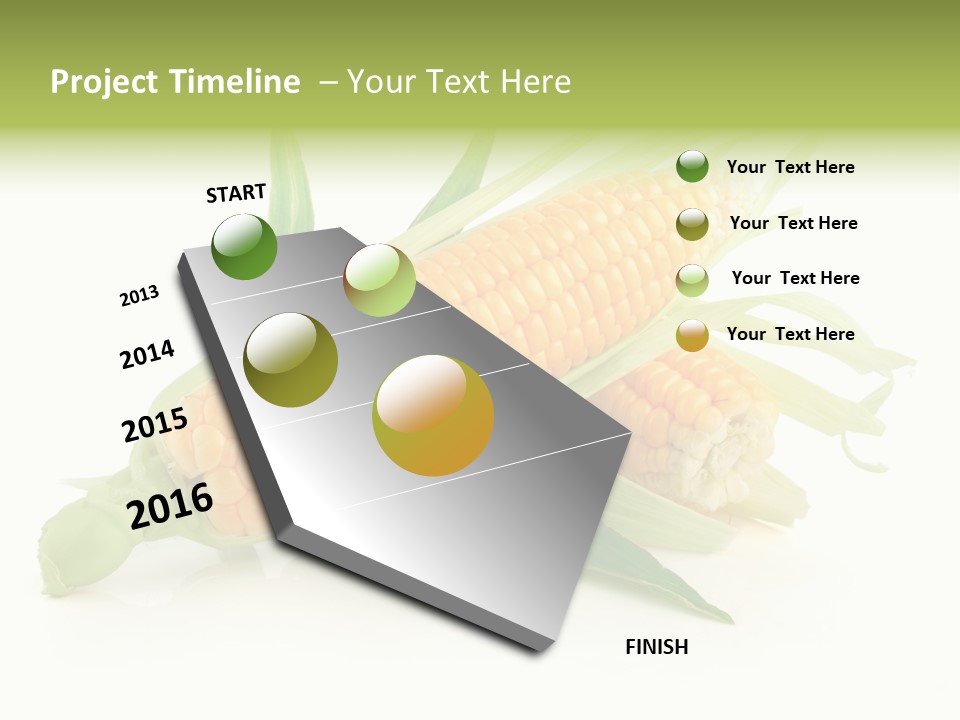 Project Timeline – Your Text Here

START

2013

2014

2015

2016

FINISH

Your Text Here

Your Text Here

Your Text Here

Your Text Here